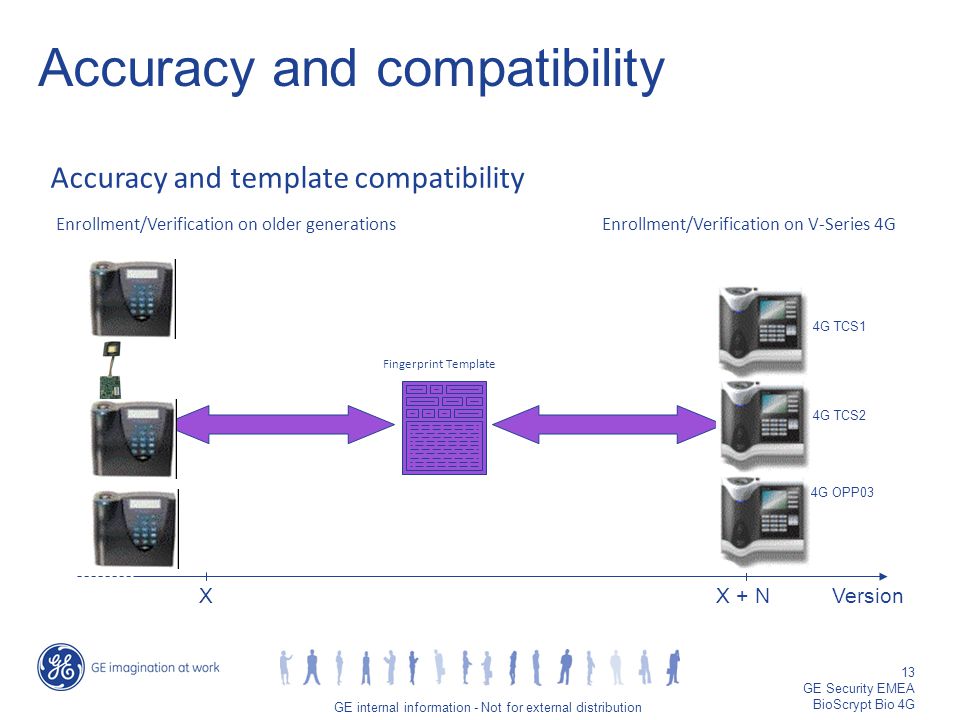 Accuracy and compatibility

Accuracy and template compatibility

Enrollment/Verification on older generations

Enrollment/Verification on V-Series 4G

Fingerprint Template

4G TCS1

4G TCS2

4G OPP03

X

X + N

Version

GE imagination at work

GE internal information - Not for external distribution

13
GE Security EMEA
BioScrypt Bio 4G